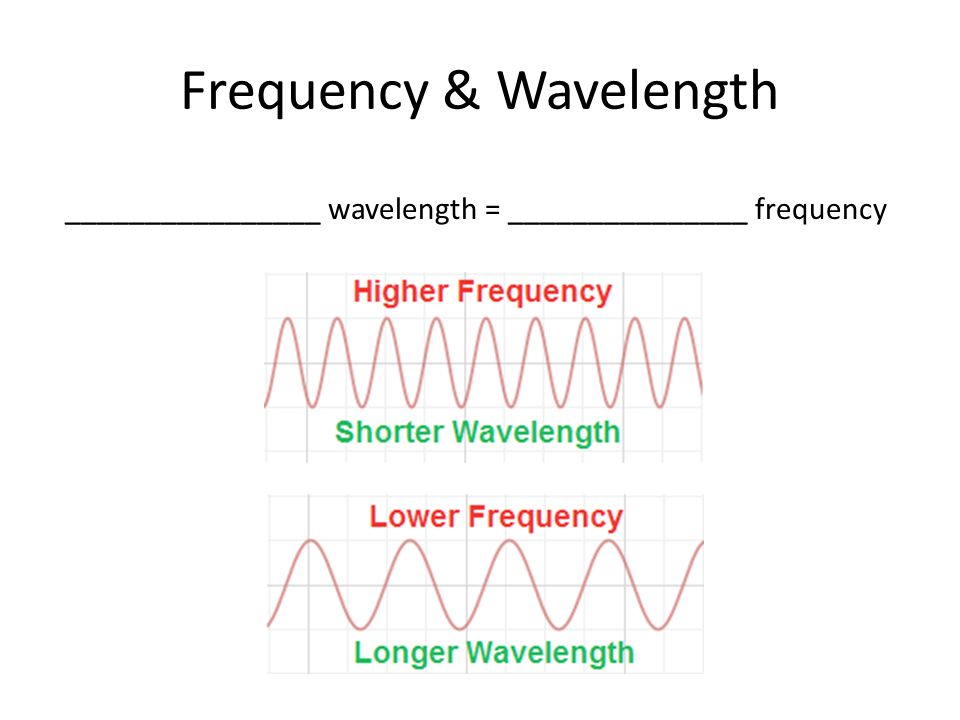 Frequency & Wavelength

________________ wavelength = _______________ frequency

Higher Frequency

Shorter Wavelength

Lower Frequency

Longer Wavelength